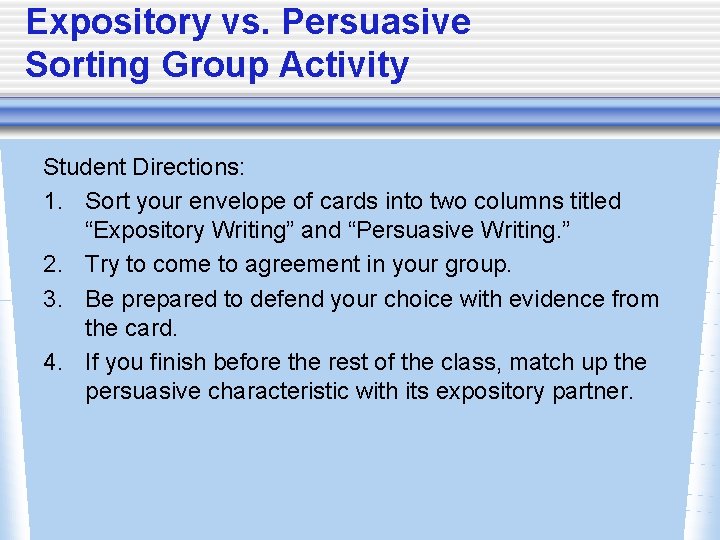 Expository vs. Persuasive Sorting Group Activity

Student Directions:

1. Sort your envelope of cards into two columns titled “Expository Writing” and “Persuasive Writing.”
2. Try to come to agreement in your group.
3. Be prepared to defend your choice with evidence from the card.
4. If you finish before the rest of the class, match up the persuasive characteristic with its expository partner.